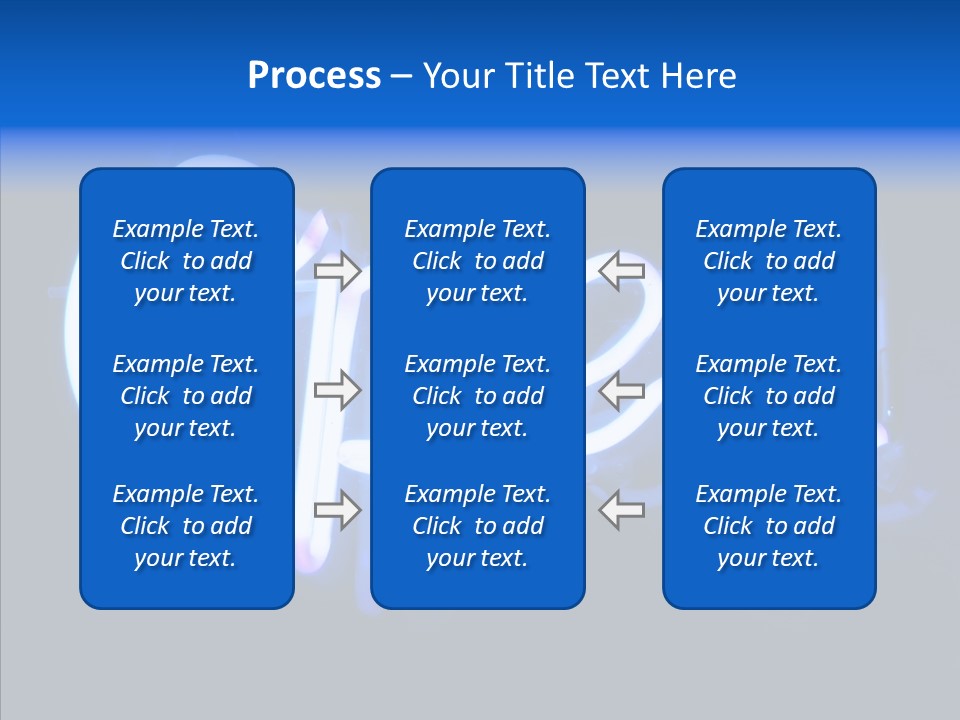 Process – Your Title Text Here

Example Text. Click to add your text.

Example Text. Click to add your text.

Example Text. Click to add your text.

Example Text. Click to add your text.

Example Text. Click to add your text.

Example Text. Click to add your text.

Example Text. Click to add your text.

Example Text. Click to add your text.

Example Text. Click to add your text.